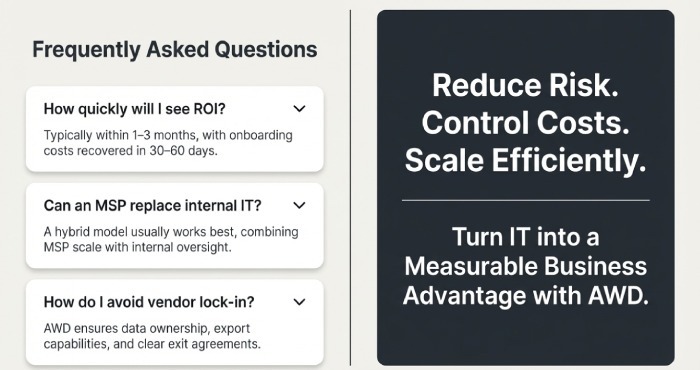 Frequently Asked Questions

How quickly will I see ROI?

Typically within 1–3 months, with onboarding costs recovered in 30–60 days.

Can an MSP replace internal IT?

A hybrid model usually works best, combining MSP scale with internal oversight.

How do I avoid vendor lock-in?

AWD ensures data ownership, export capabilities, and clear exit agreements.

Reduce Risk. Control Costs. Scale Efficiently.

Turn IT into a Measurable Business Advantage with AWD.